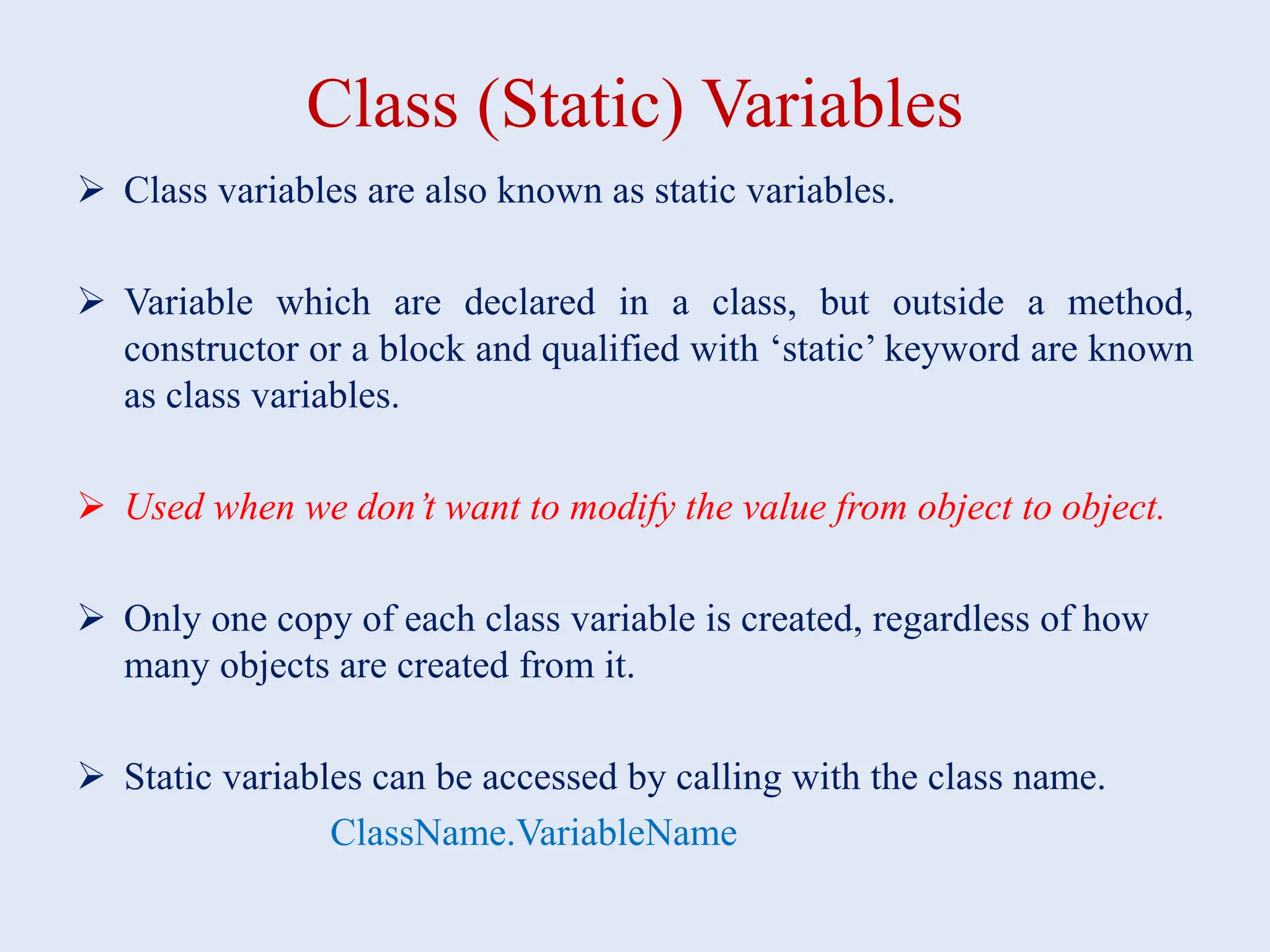 Class (Static) Variables

➢ Class variables are also known as static variables.

➢ Variable which are declared in a class, but outside a method, constructor or a block and qualified with ‘static’ keyword are known as class variables.

➢ Used when we don’t want to modify the value from object to object.

➢ Only one copy of each class variable is created, regardless of how many objects are created from it.

➢ Static variables can be accessed by calling with the class name.

ClassName.VariableName